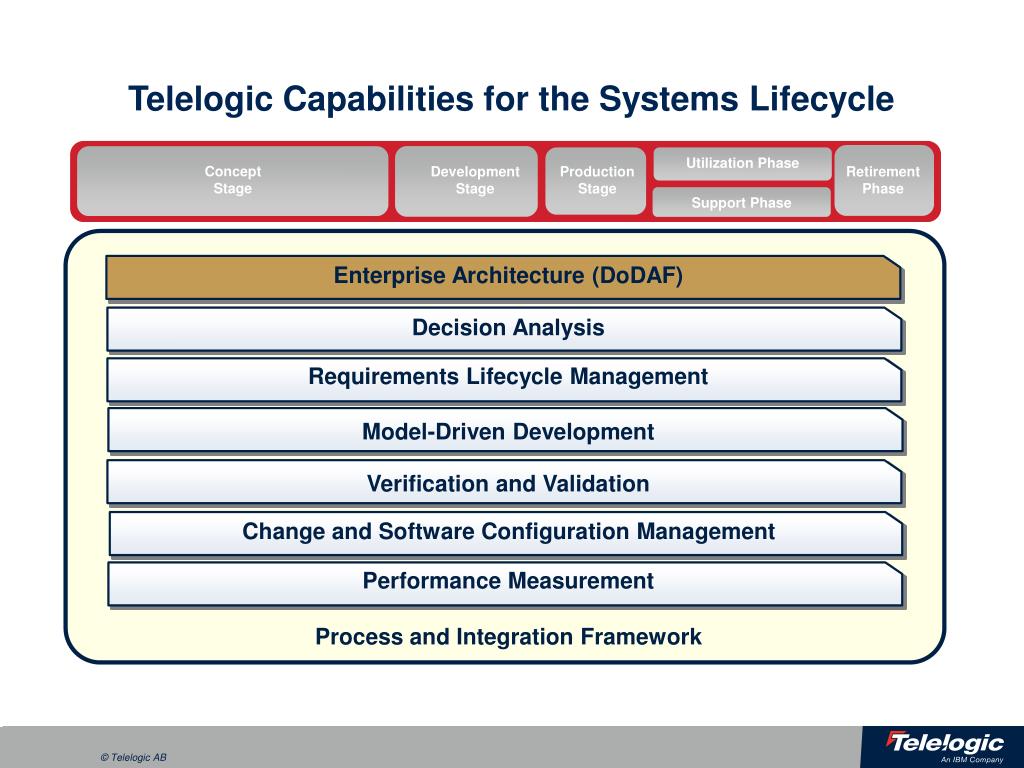 Telelogic Capabilities for the Systems Lifecycle

Concept Stage

Development Stage

Production Stage

Utilization Phase

Support Phase

Retirement Phase

Enterprise Architecture (DoDAF)

Decision Analysis

Requirements Lifecycle Management

Model-Driven Development

Verification and Validation

Change and Software Configuration Management

Performance Measurement

Process and Integration Framework

© Telelogic AB

Telelogic
An IBM Company